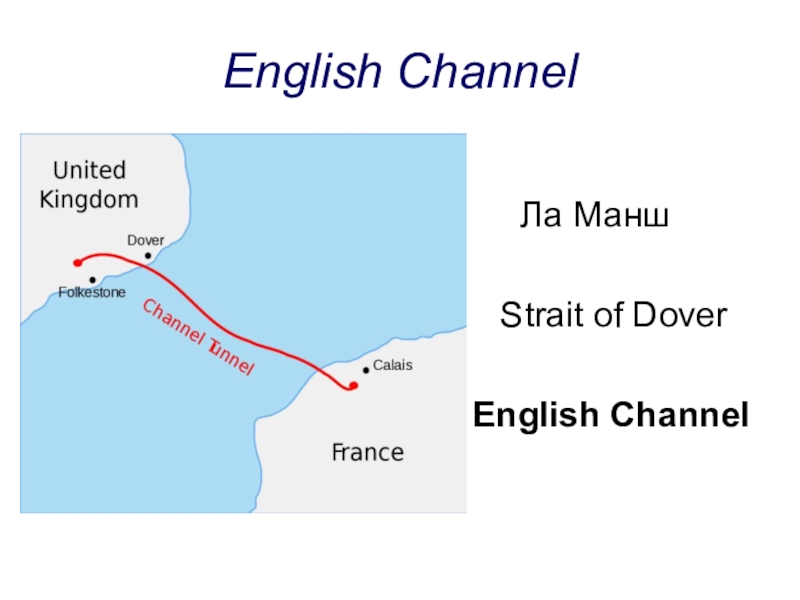 English Channel

United Kingdom

Dover

Folkestone

Channel Tunnel

Calais

France

Ла Манш

Strait of Dover

English Channel